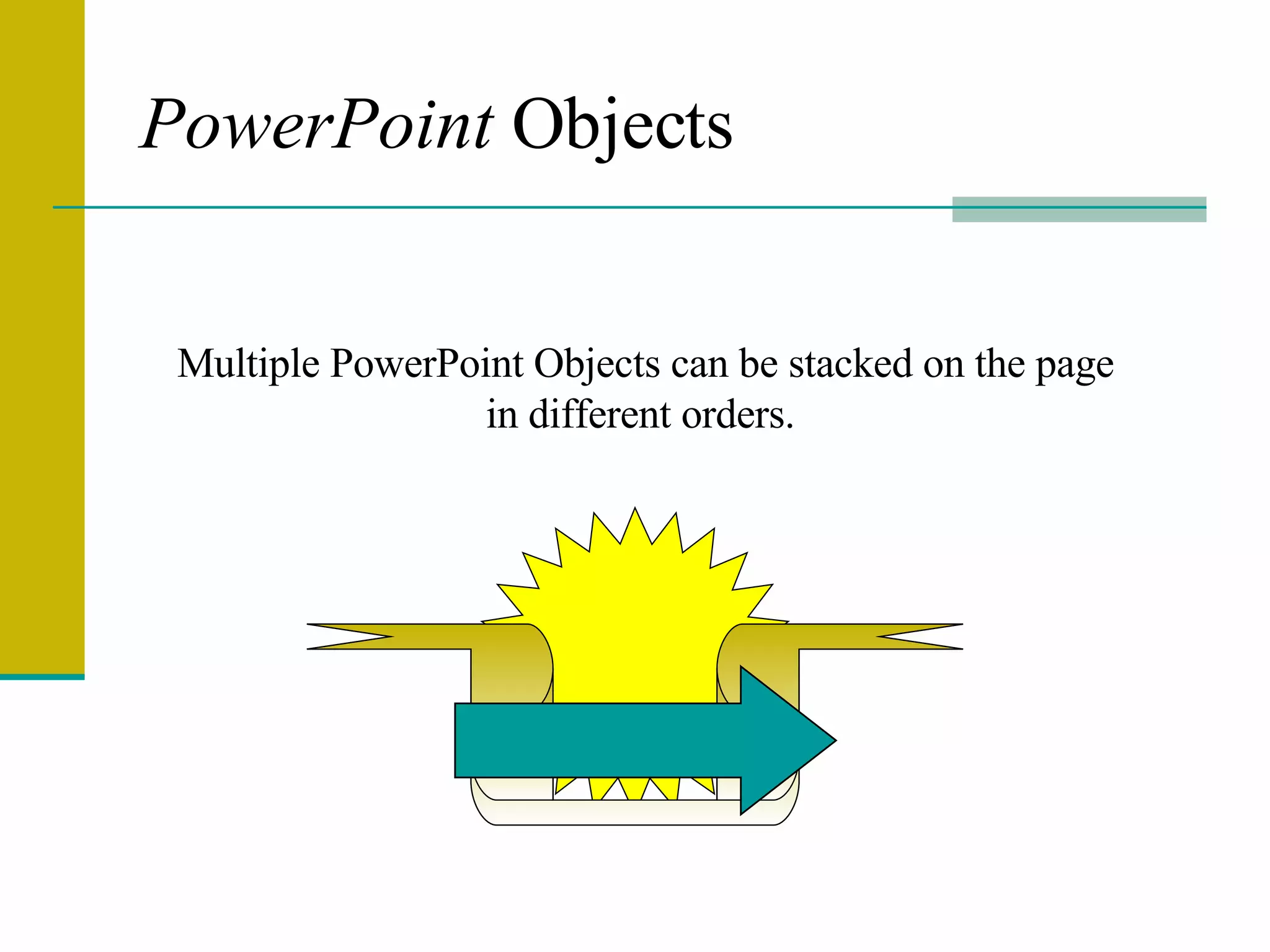 PowerPoint Objects

Multiple PowerPoint Objects can be stacked on the page in different orders.